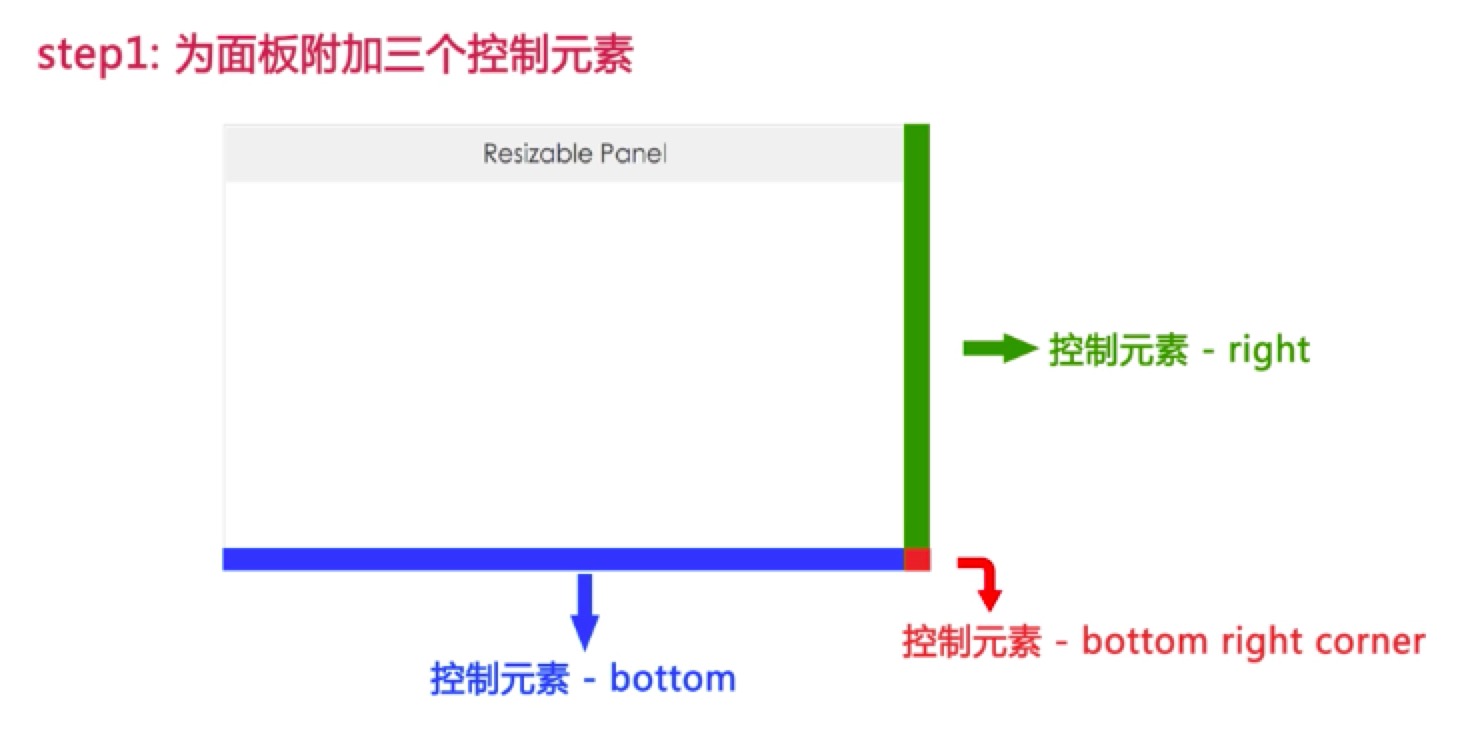 step1: 为面板附加三个控制元素

Resizable Panel

控制元素 - right

控制元素 - bottom right corner

控制元素 - bottom